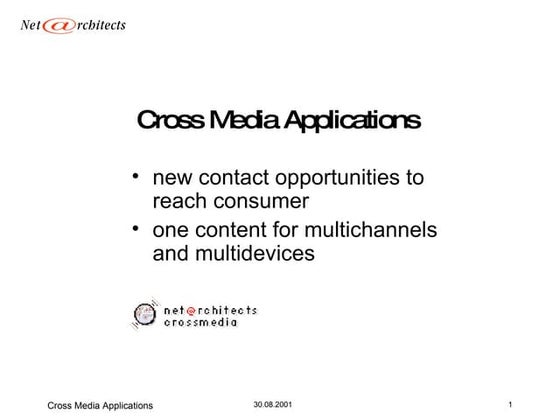 Net@rchitects

Cross Media Applications

• new contact opportunities to reach consumer
• one content for multichannels and multidevices

net@rchitects
crossmedia

Cross Media Applications

30.08.2001

1